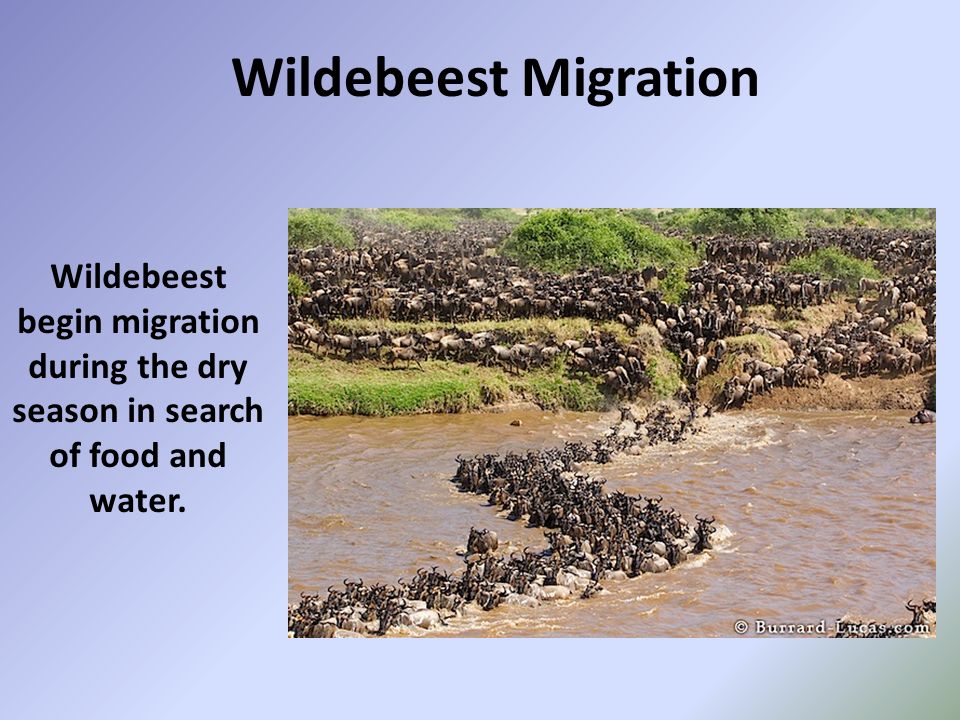 Wildebeest Migration

Wildebeest begin migration during the dry season in search of food and water.

© Burrard-Lucas.com